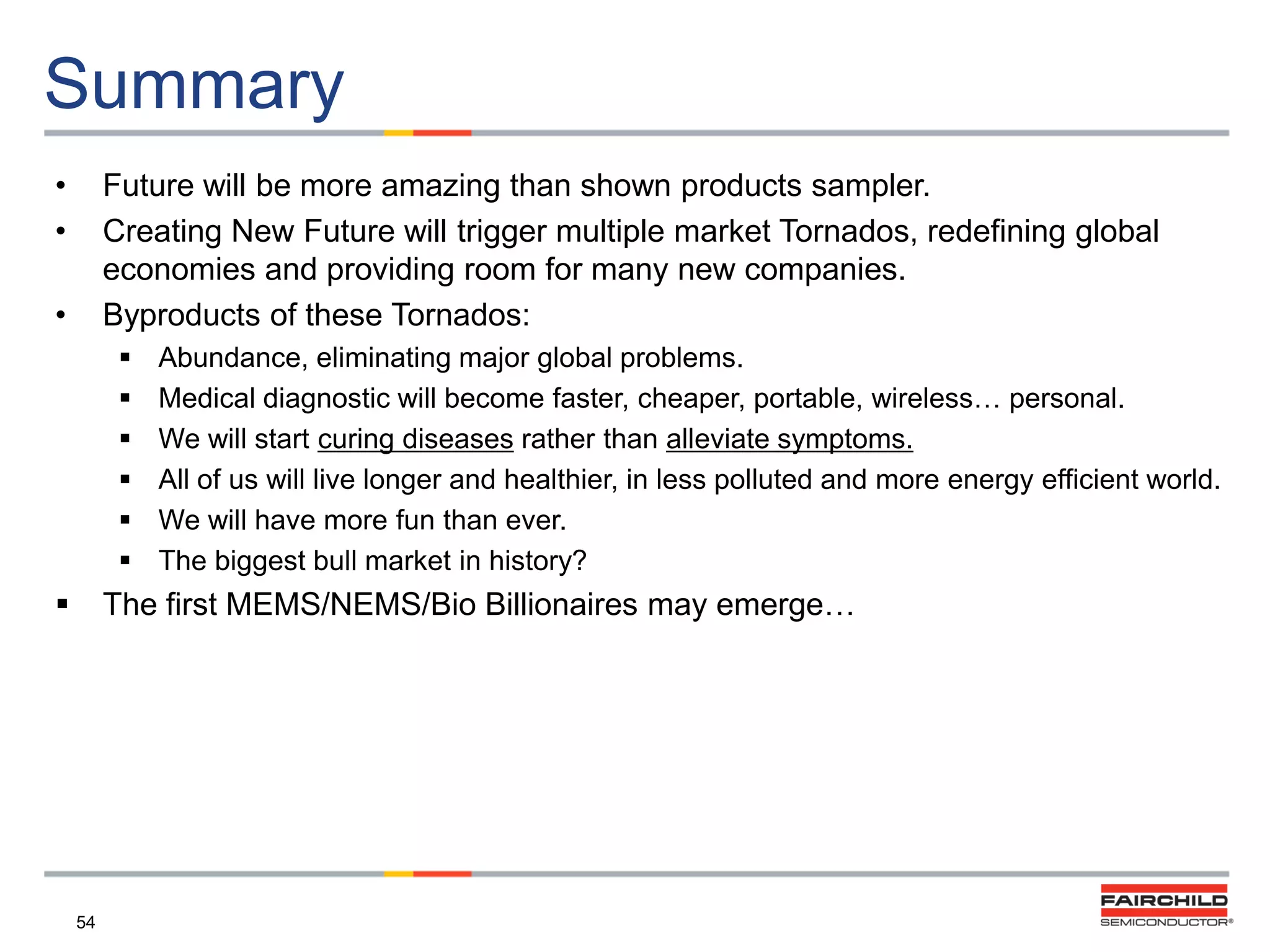 Summary

• Future will be more amazing than shown products sampler.
• Creating New Future will trigger multiple market Tornados, redefining global economies and providing room for many new companies.
• Byproducts of these Tornados:
  ▪ Abundance, eliminating major global problems.
  ▪ Medical diagnostic will become faster, cheaper, portable, wireless… personal.
  ▪ We will start curing diseases rather than alleviate symptoms.
  ▪ All of us will live longer and healthier, in less polluted and more energy efficient world.
  ▪ We will have more fun than ever.
  ▪ The biggest bull market in history?
▪ The first MEMS/NEMS/Bio Billionaires may emerge…

54

FAIRCHILD
SEMICONDUCTOR®